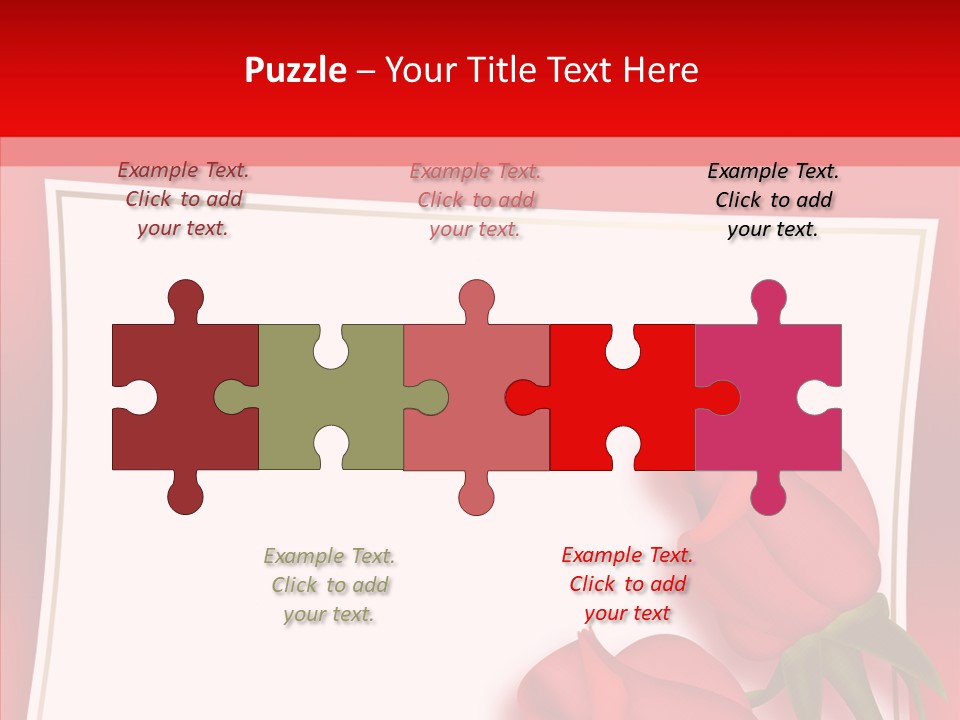 Puzzle – Your Title Text Here

Example Text. Click to add your text.

Example Text. Click to add your text.

Example Text. Click to add your text.

Example Text. Click to add your text.

Example Text. Click to add your text